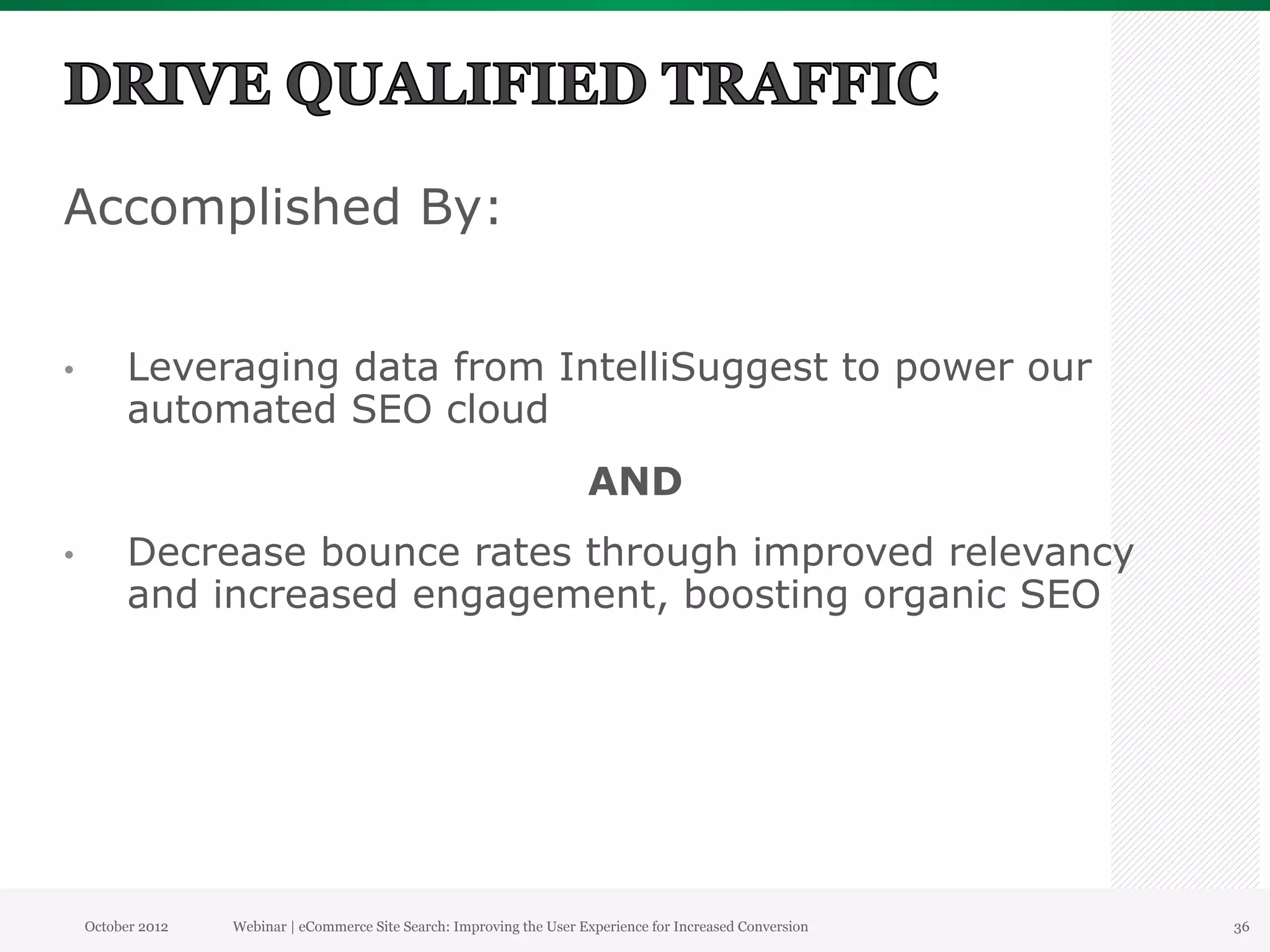 DRIVE QUALIFIED TRAFFIC

Accomplished By:

• Leveraging data from IntelliSuggest to power our automated SEO cloud

AND

• Decrease bounce rates through improved relevancy and increased engagement, boosting organic SEO

October 2012 Webinar | eCommerce Site Search: Improving the User Experience for Increased Conversion 36